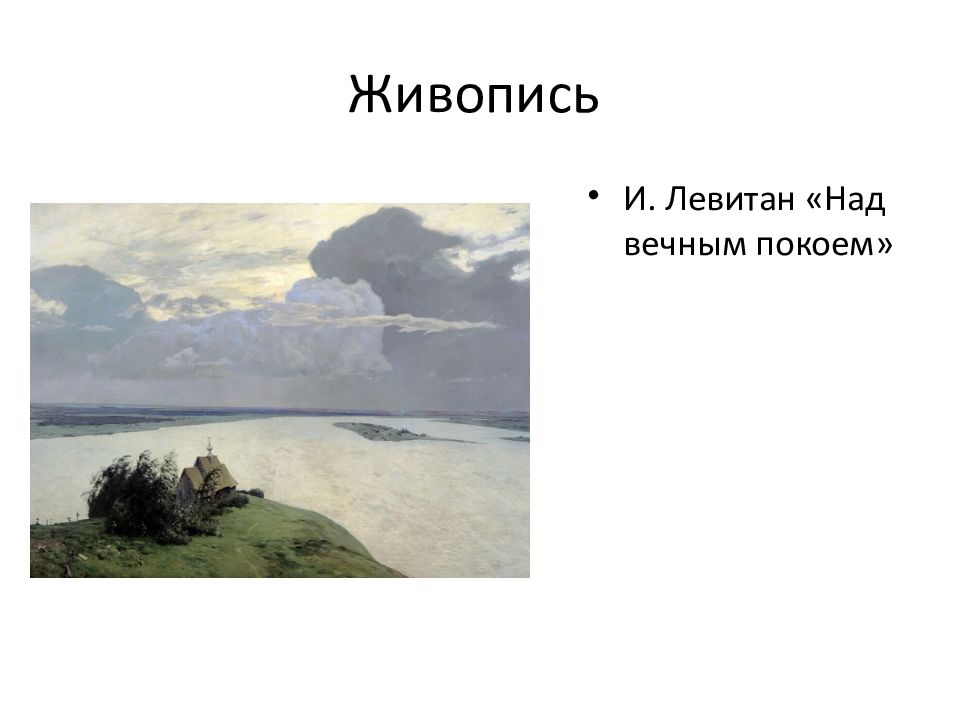 Живопись

• И. Левитан «Над вечным покоем»